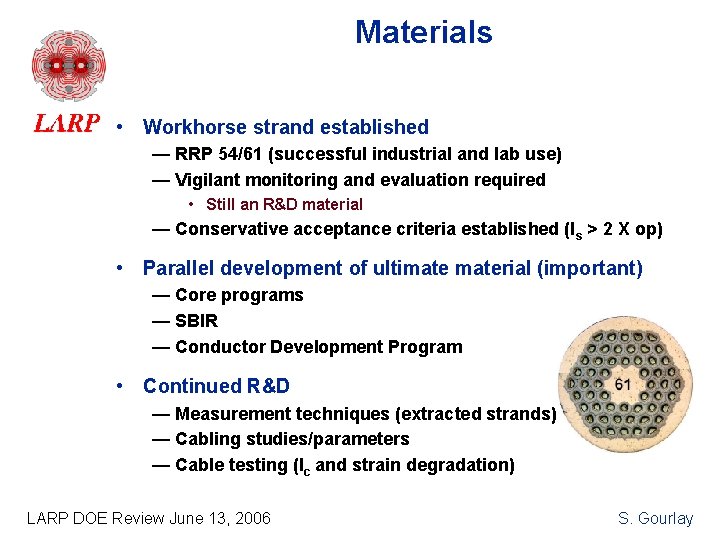 Materials

LARP

• Workhorse strand established
— RRP 54/61 (successful industrial and lab use)
— Vigilant monitoring and evaluation required
• Still an R&D material
— Conservative acceptance criteria established ($I_s$ > 2 X op)

• Parallel development of ultimate material (important)
— Core programs
— SBIR
— Conductor Development Program

• Continued R&D
— Measurement techniques (extracted strands)
— Cabling studies/parameters
— Cable testing ($I_c$ and strain degradation)

61

LARP DOE Review June 13, 2006

S. Gourlay